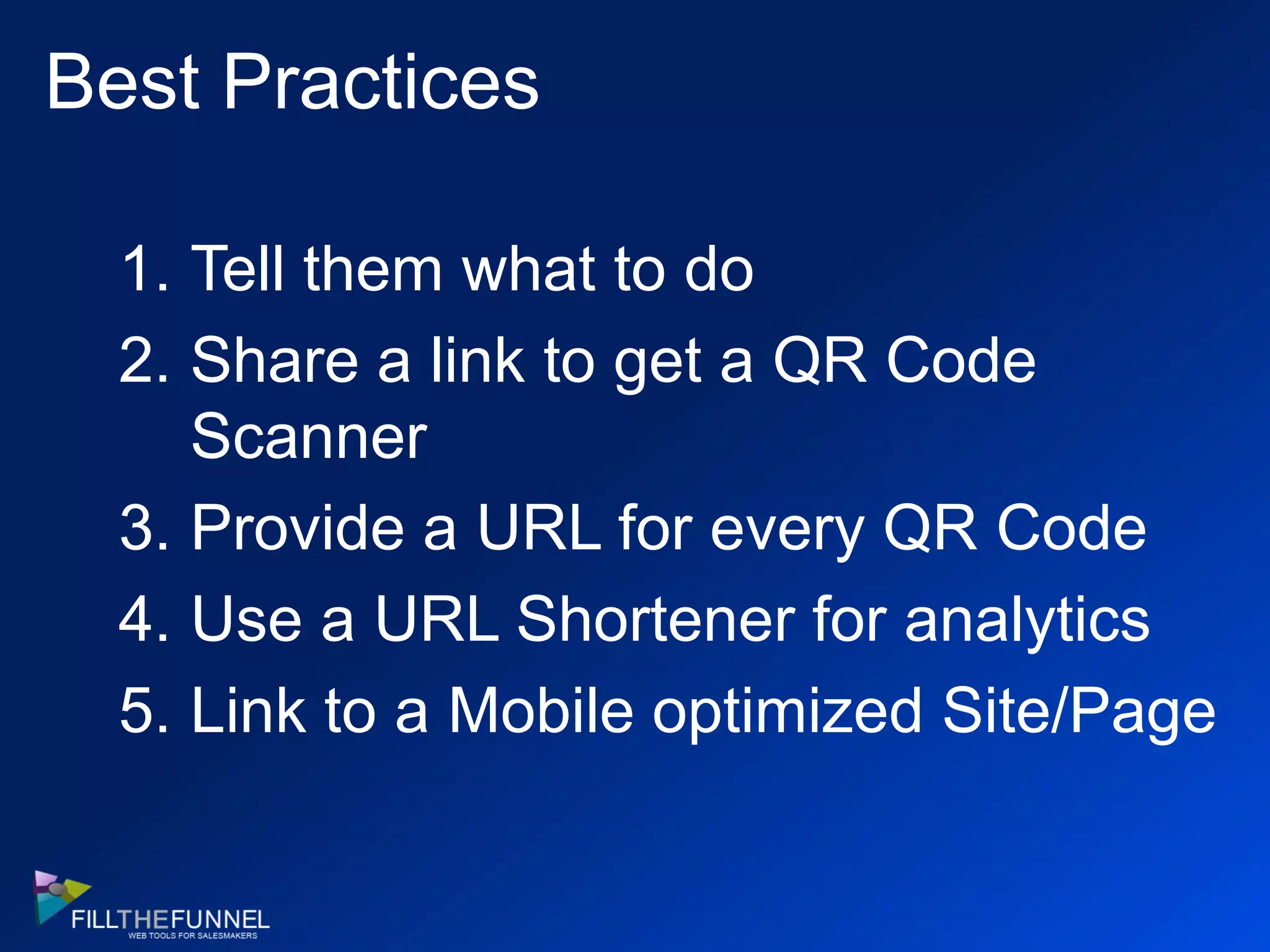 Best Practices

1. Tell them what to do
2. Share a link to get a QR Code Scanner
3. Provide a URL for every QR Code
4. Use a URL Shortener for analytics
5. Link to a Mobile optimized Site/Page

FILLTHEFUNNEL
WEB TOOLS FOR SALESMAKERS